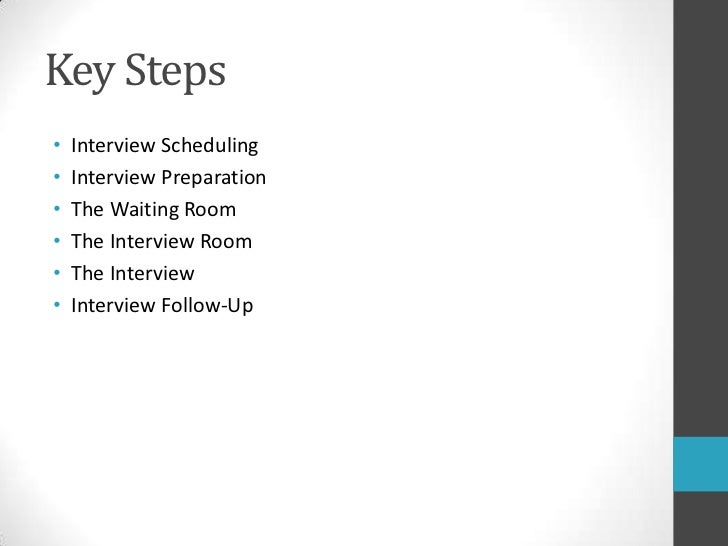 Key Steps

• Interview Scheduling
• Interview Preparation
• The Waiting Room
• The Interview Room
• The Interview
• Interview Follow-Up